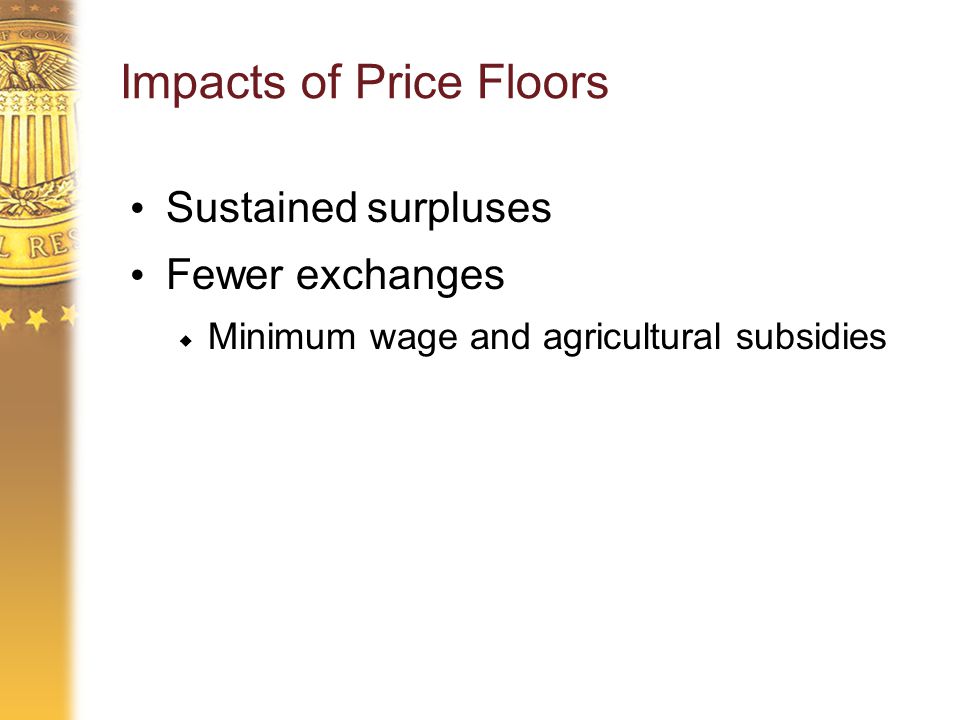 Impacts of Price Floors

• Sustained surpluses
• Fewer exchanges
  ◆ Minimum wage and agricultural subsidies